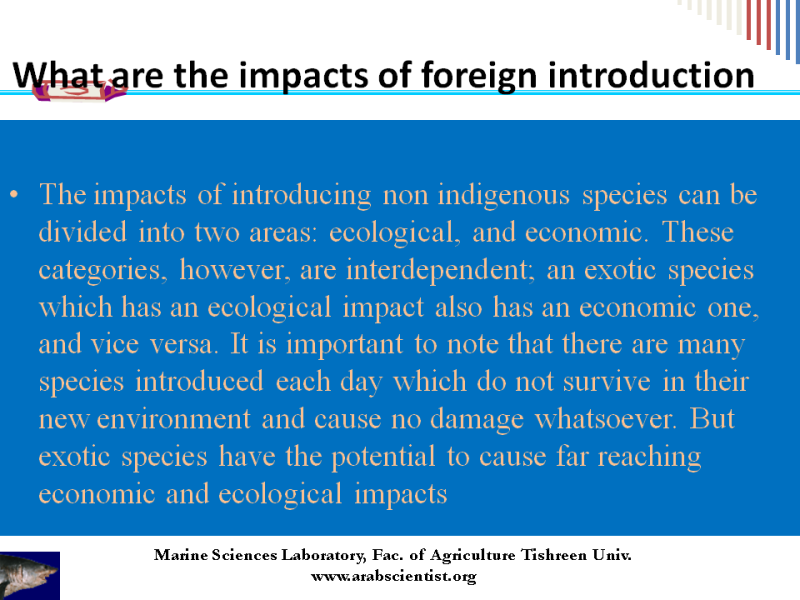 What are the impacts of foreign introduction

• The impacts of introducing non indigenous species can be divided into two areas: ecological, and economic. These categories, however, are interdependent; an exotic species which has an ecological impact also has an economic one, and vice versa. It is important to note that there are many species introduced each day which do not survive in their new environment and cause no damage whatsoever. But exotic species have the potential to cause far reaching economic and ecological impacts

Marine Sciences Laboratory, Fac. of Agriculture Tishreen Univ.
www.arabscientist.org